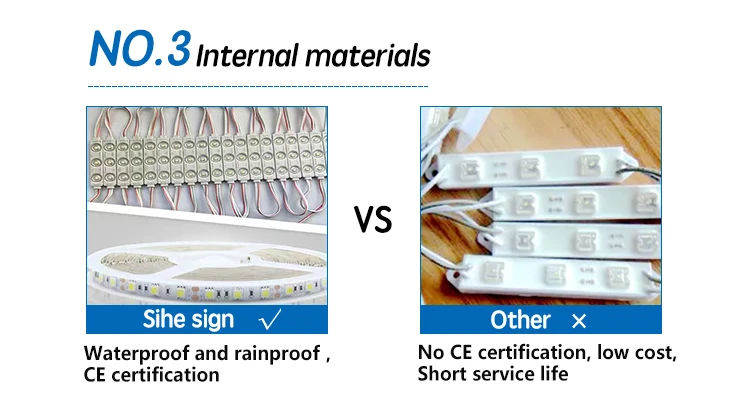 NO.3 Internal materials

Sihe sign √

Waterproof and rainproof , CE certification

VS

Other ×

No CE certification, low cost, Short service life